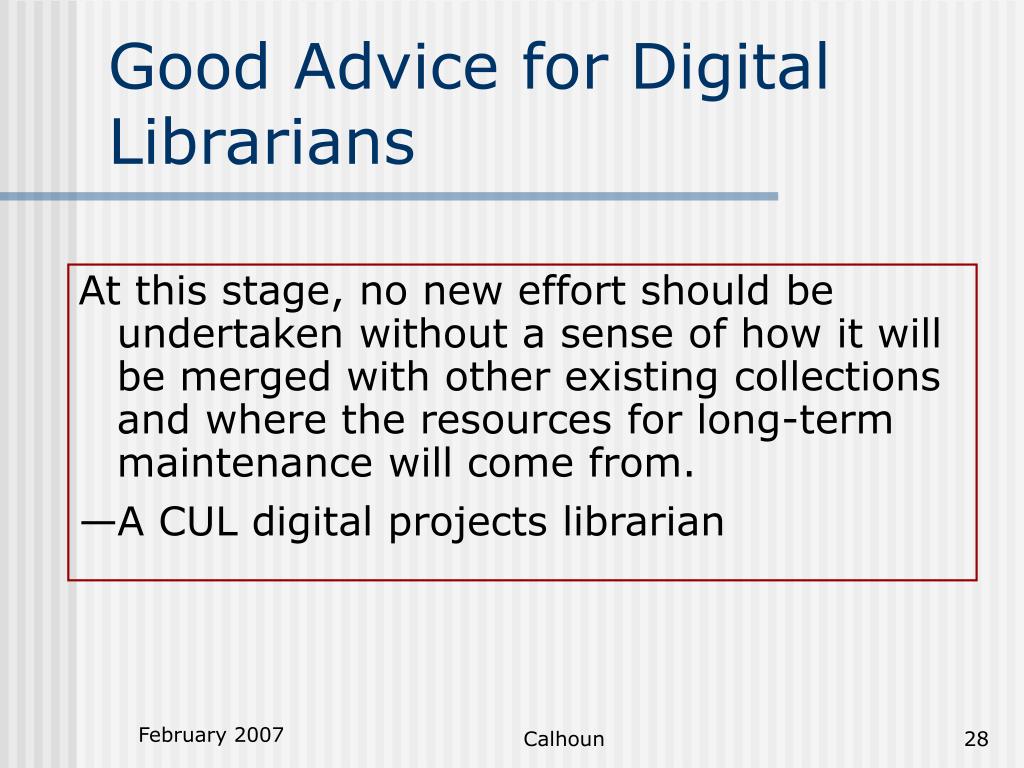 Good Advice for Digital Librarians

At this stage, no new effort should be undertaken without a sense of how it will be merged with other existing collections and where the resources for long-term maintenance will come from.

—A CUL digital projects librarian

February 2007

Calhoun

28